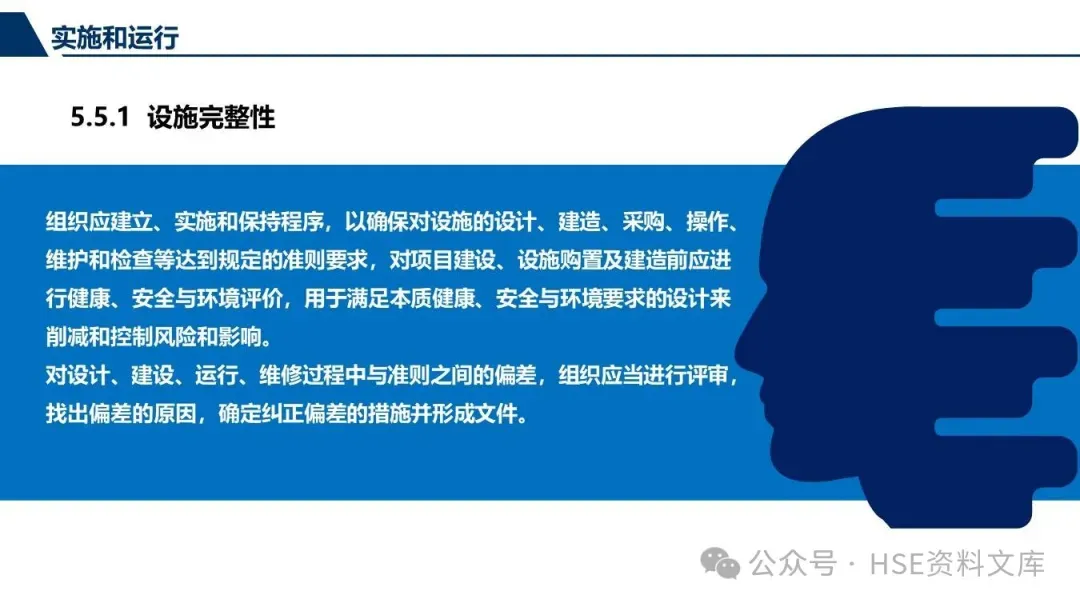 实施和运行

5.5.1 设施完整性

组织应建立、实施和保持程序，以确保对设施的设计、建造、采购、操作、维护和检查等达到规定的准则要求，对项目建设、设施购置及建造前应进行健康、安全与环境评价，用于满足本质健康、安全与环境要求的设计来削减和控制风险和影响。
对设计、建设、运行、维修过程中与准则之间的偏差，组织应当进行评审，找出偏差的原因，确定纠正偏差的措施并形成文件。

公众号 · HSE资料文库